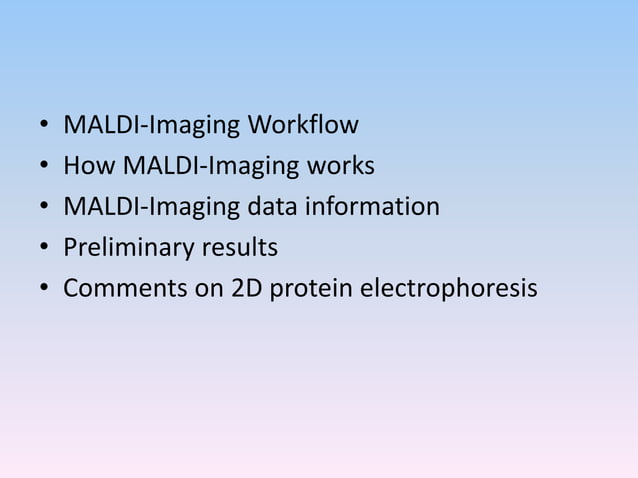 • MALDI-Imaging Workflow
• How MALDI-Imaging works
• MALDI-Imaging data information
• Preliminary results
• Comments on 2D protein electrophoresis